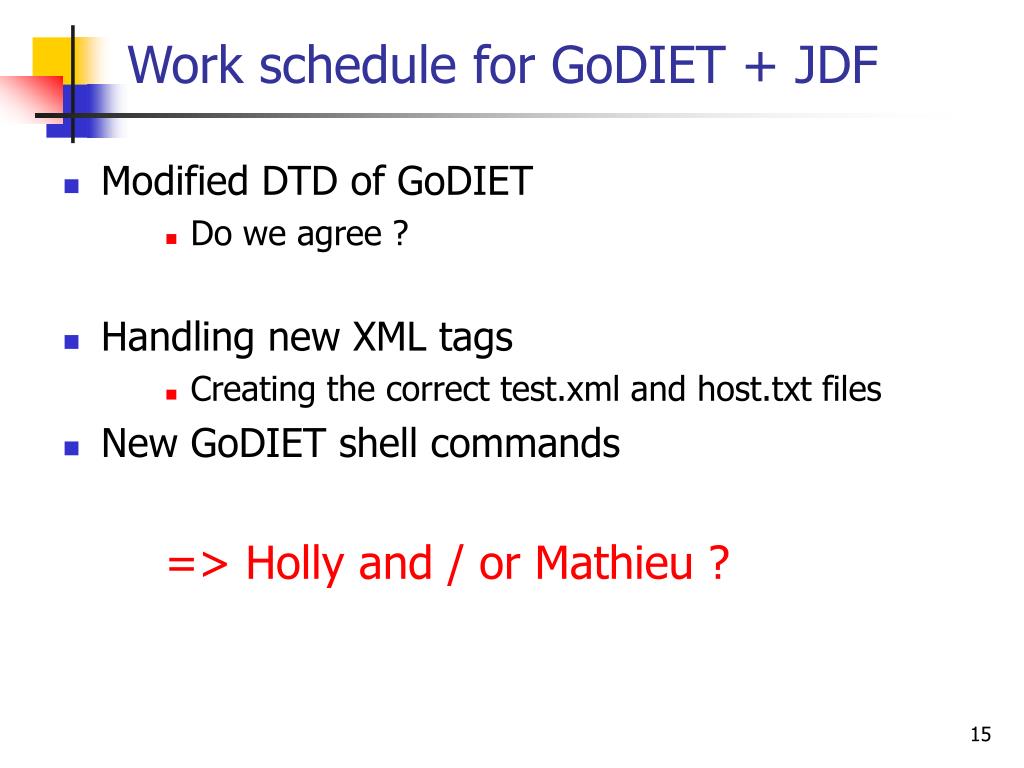 Work schedule for GoDIET + JDF

Modified DTD of GoDIET

Do we agree ?

Handling new XML tags

Creating the correct test.xml and host.txt files

New GoDIET shell commands

=> Holly and / or Mathieu ?

15